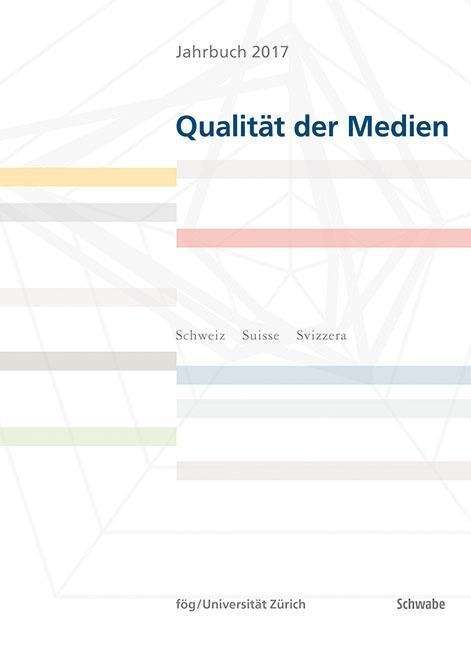 Jahrbuch 2017

Qualität der Medien

Schweiz Suisse Svizzera

fög/Universität Zürich

Schwabe